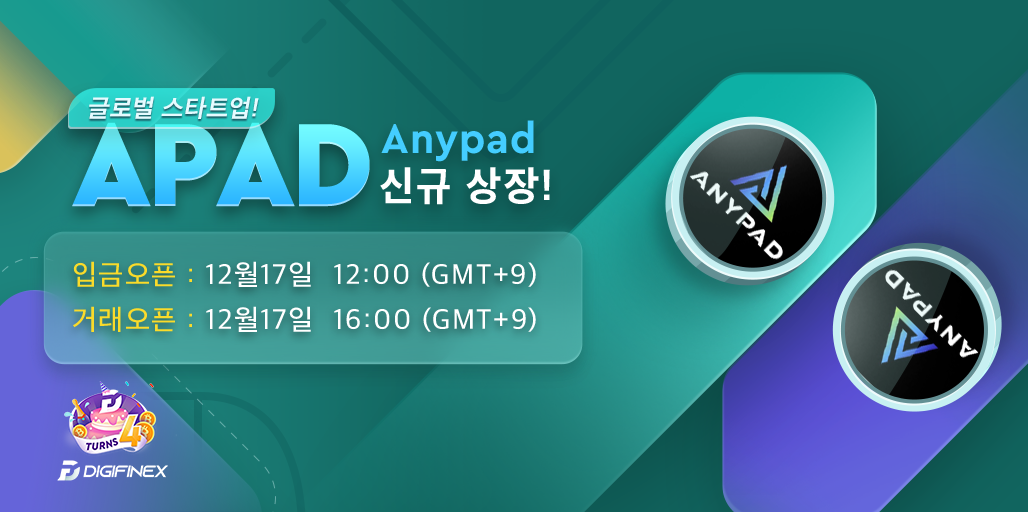 글로벌 스타트업!

APAD

Anypad
신규 상장!

입금오픈 : 12월17일 12:00 (GMT+9)
거래오픈 : 12월17일 16:00 (GMT+9)

ANYPAD

ANYPAD

TURNS 4

DIGIFINEX